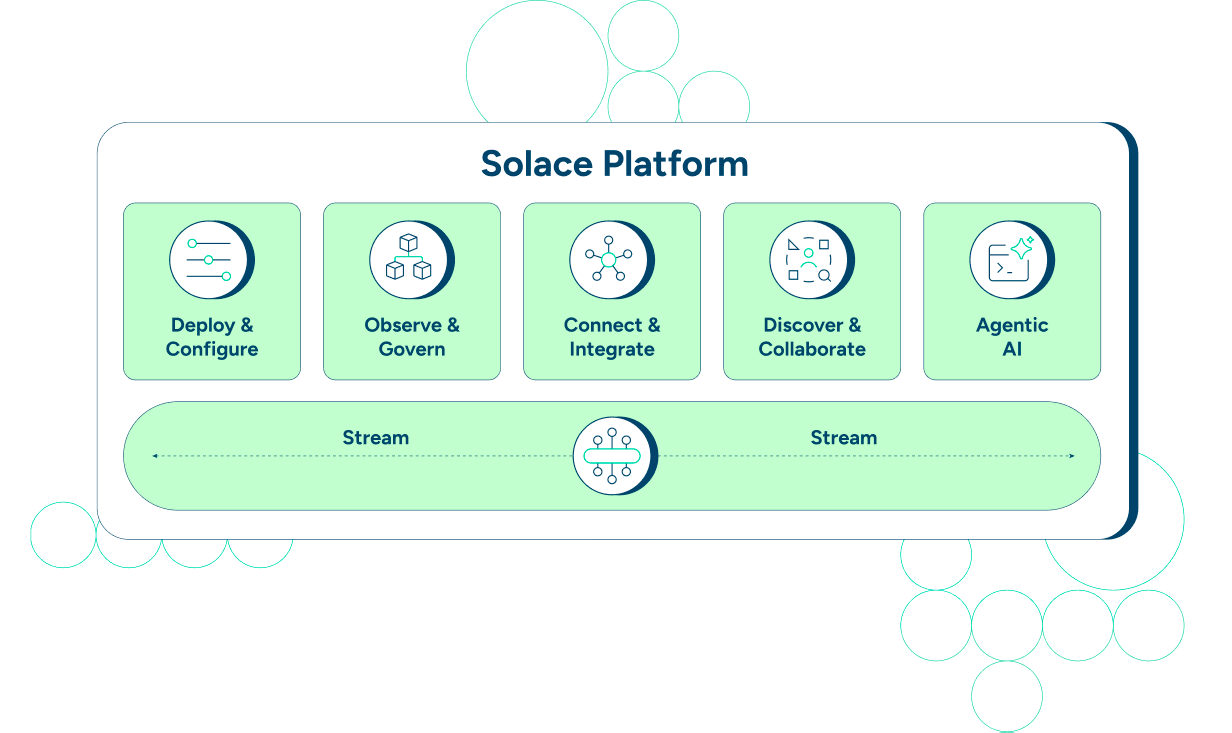 Solace Platform

Deploy & Configure

Observe & Govern

Connect & Integrate

Discover & Collaborate

Agentic AI

Stream

Stream